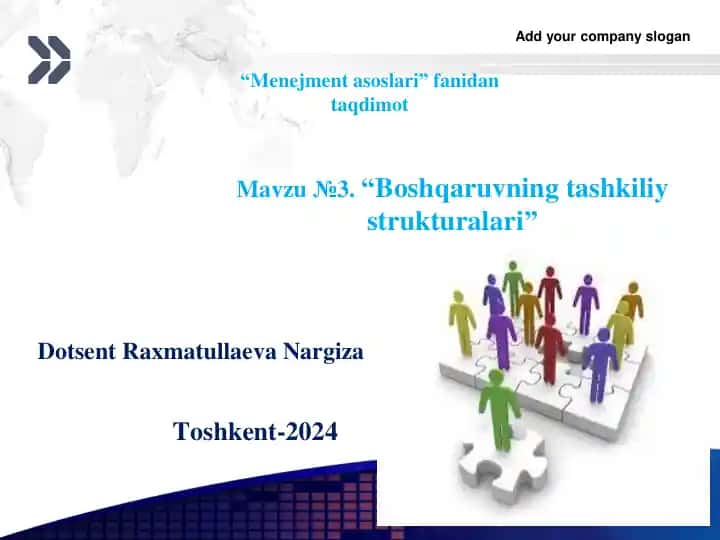 Add your company slogan

“Menejment asoslari” fanidan taqdimot

Mavzu №3. “Boshqaruvning tashkiliy strukturalari”

Dotsent Raxmatullaeva Nargiza

Toshkent-2024